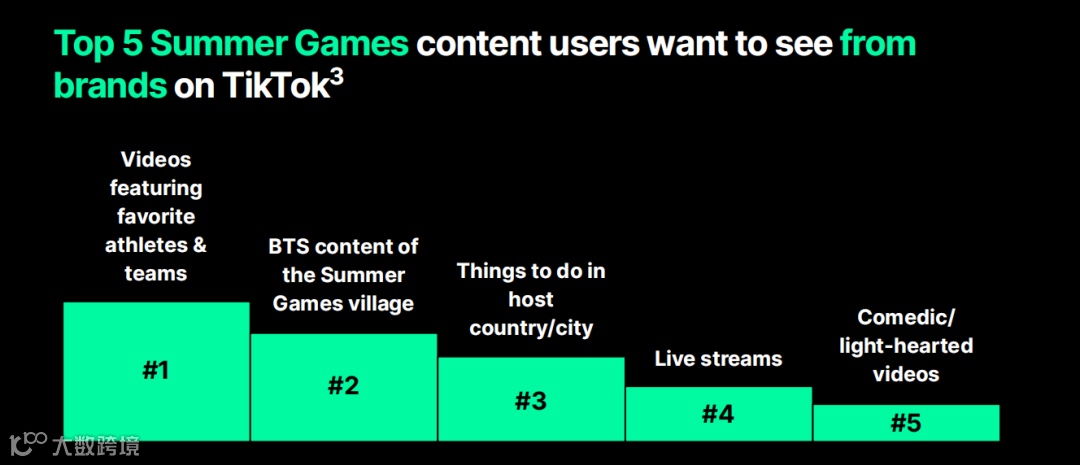 Top 5 Summer Games content users want to see from brands on TikTok$^3$

Videos featuring favorite athletes & teams

#1

BTS content of the Summer Games village

#2

Things to do in host country/city

#3

Live streams

#4

Comedic/ light-hearted videos

#5

大数跨境